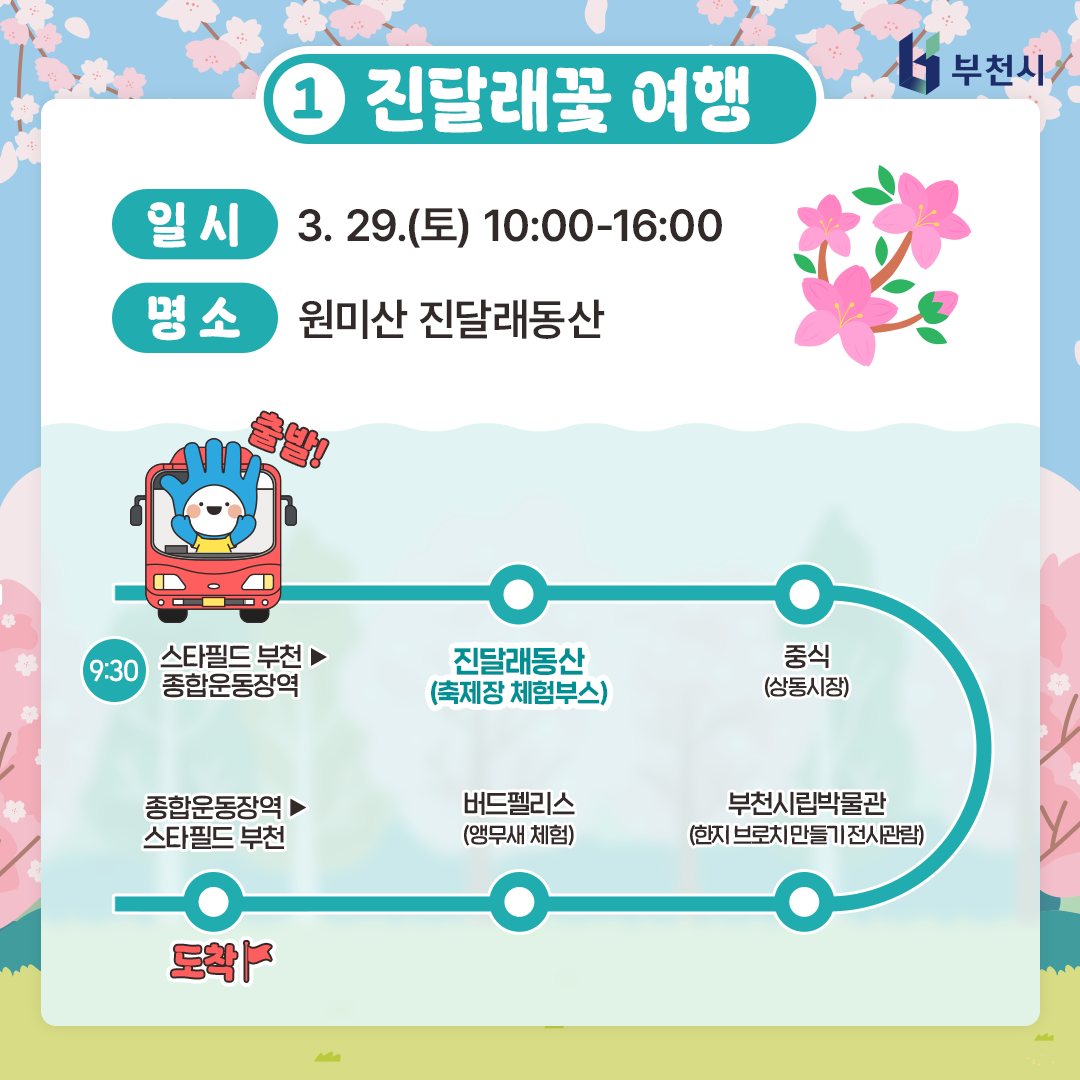 부천시

① 진달래꽃 여행

일 시 3. 29.(토) 10:00-16:00

명 소 원미산 진달래동산

출발!

9:30 스타필드 부천 ▶ 종합운동장역

진달래동산 (축제장 체험부스)

중식 (상동시장)

부천시립박물관 (한지 브로치 만들기 전시관람)

버드펠리스 (앵무새 체험)

종합운동장역 ▶ 스타필드 부천

도착